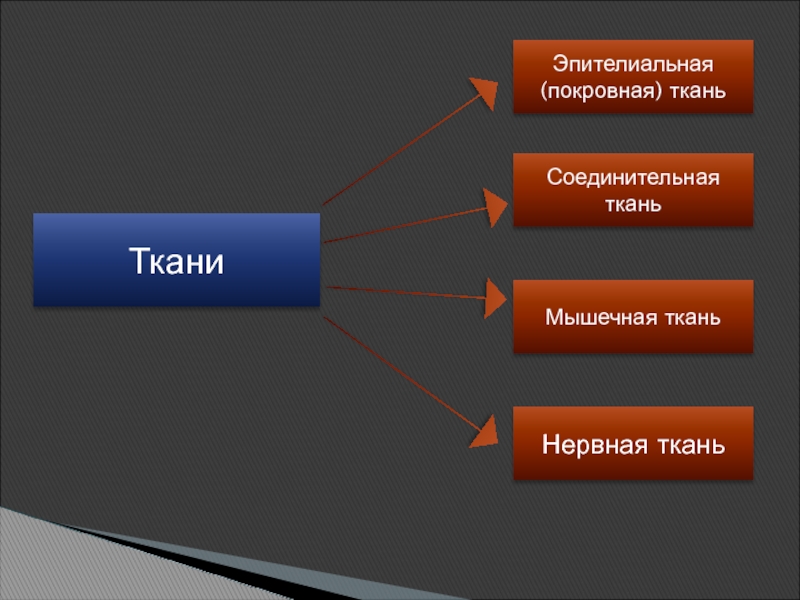 Ткани

Эпителиальная (покровная) ткань

Соединительная ткань

Мышечная ткань

Нервная ткань